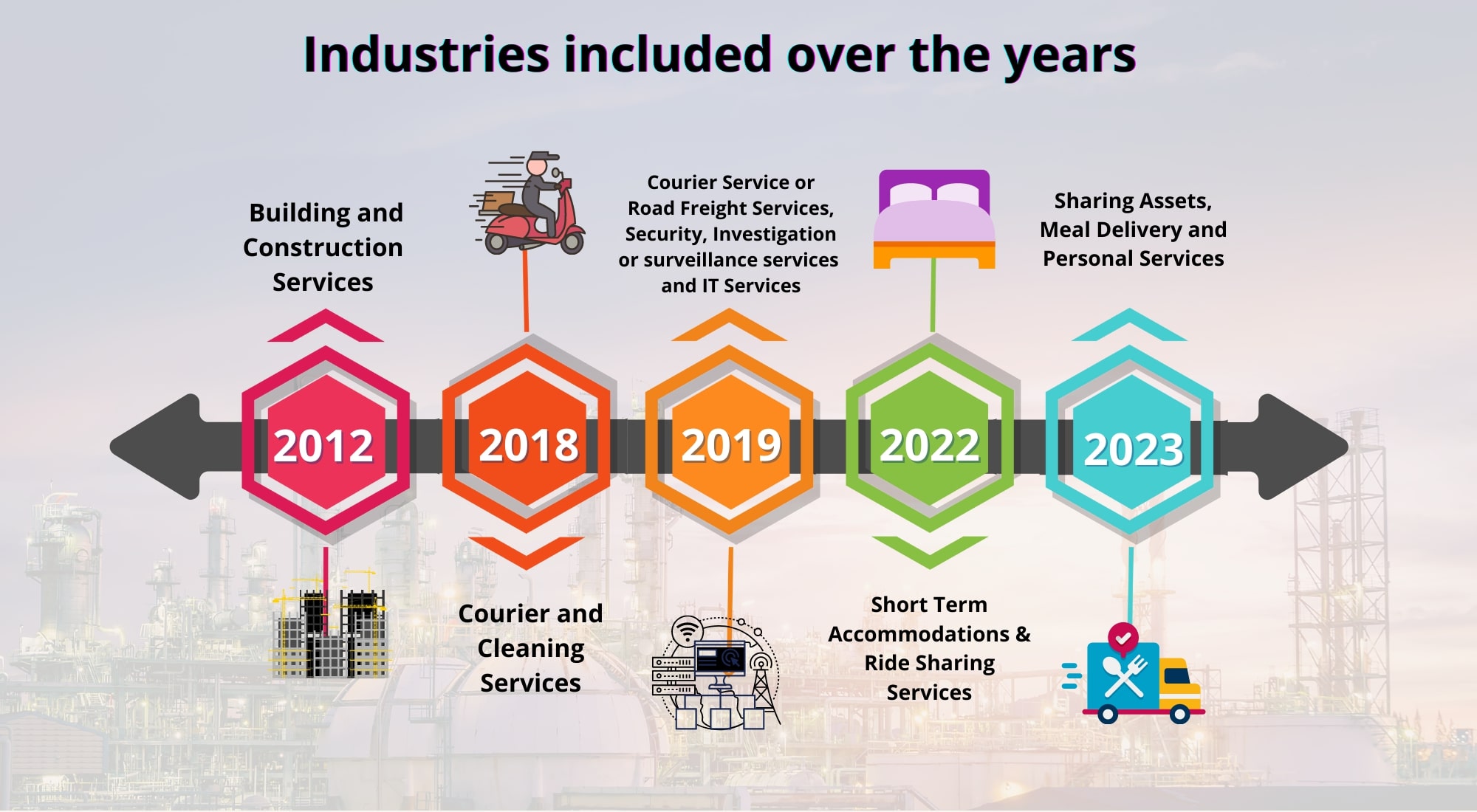 Industries included over the years

Building and Construction Services

2012

2018

Courier and Cleaning Services

Courier Service or Road Freight Services, Security, Investigation or surveillance services and IT Services

2019

2022

Short Term Accommodations & Ride Sharing Services

Sharing Assets, Meal Delivery and Personal Services

2023